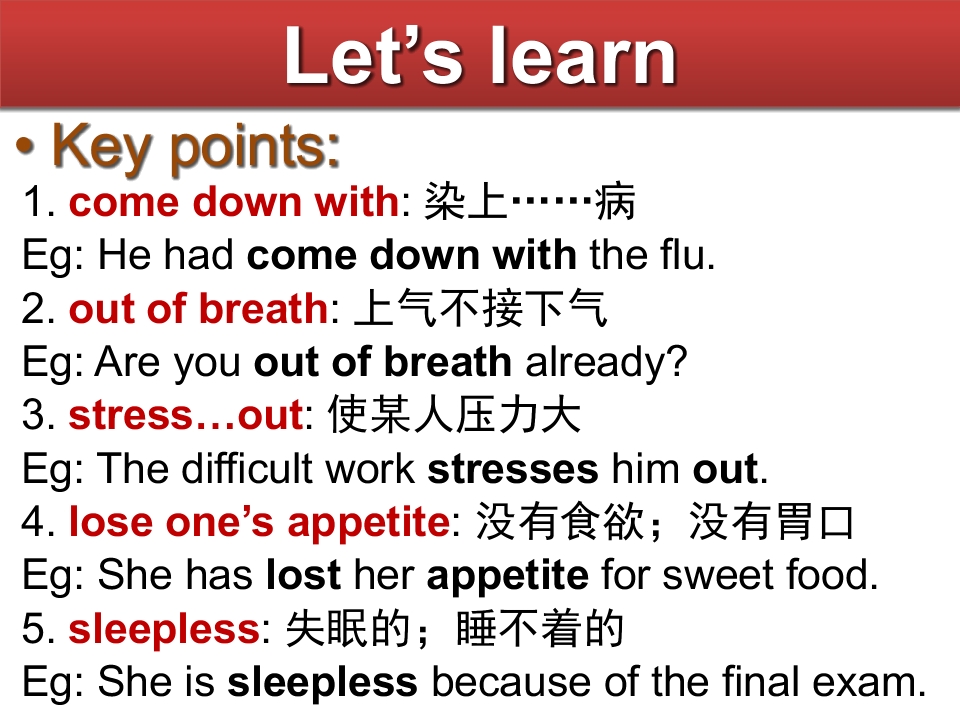 Let's learn

• Key points:

1. come down with: 染上……病
Eg: He had come down with the flu.
2. out of breath: 上气不接下气
Eg: Are you out of breath already?
3. stress…out: 使某人压力大
Eg: The difficult work stresses him out.
4. lose one's appetite: 没有食欲；没有胃口
Eg: She has lost her appetite for sweet food.
5. sleepless: 失眠的；睡不着的
Eg: She is sleepless because of the final exam.